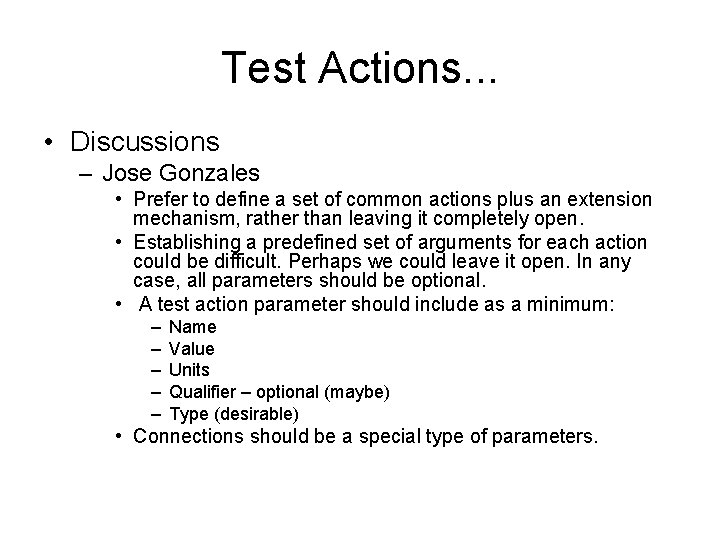 Test Actions...

• Discussions
– Jose Gonzales
• Prefer to define a set of common actions plus an extension mechanism, rather than leaving it completely open.
• Establishing a predefined set of arguments for each action could be difficult. Perhaps we could leave it open. In any case, all parameters should be optional.
• A test action parameter should include as a minimum:
– Name
– Value
– Units
– Qualifier – optional (maybe)
– Type (desirable)
• Connections should be a special type of parameters.